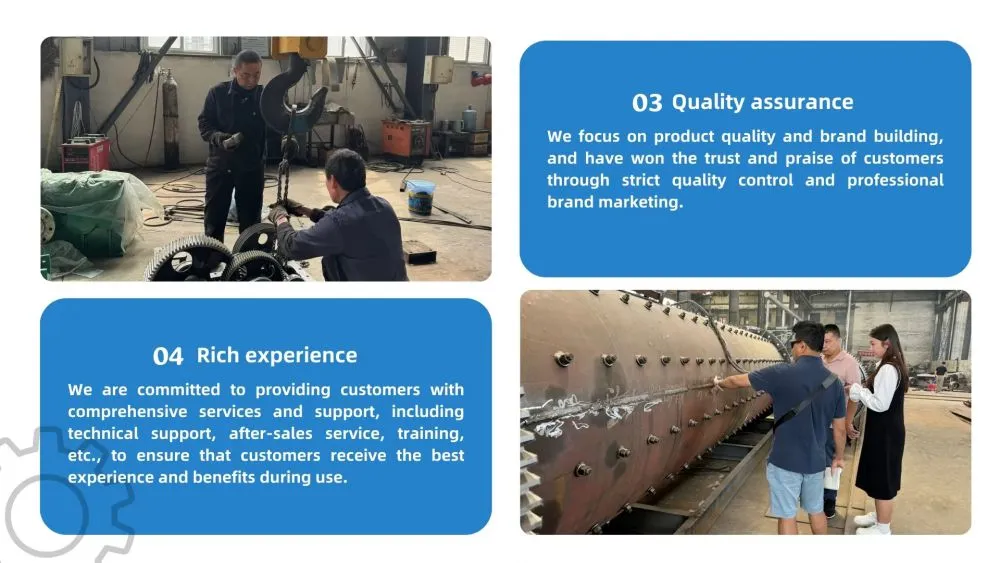 03 Quality assurance

We focus on product quality and brand building, and have won the trust and praise of customers through strict quality control and professional brand marketing.

04 Rich experience

We are committed to providing customers with comprehensive services and support, including technical support, after-sales service, training, etc., to ensure that customers receive the best experience and benefits during use.